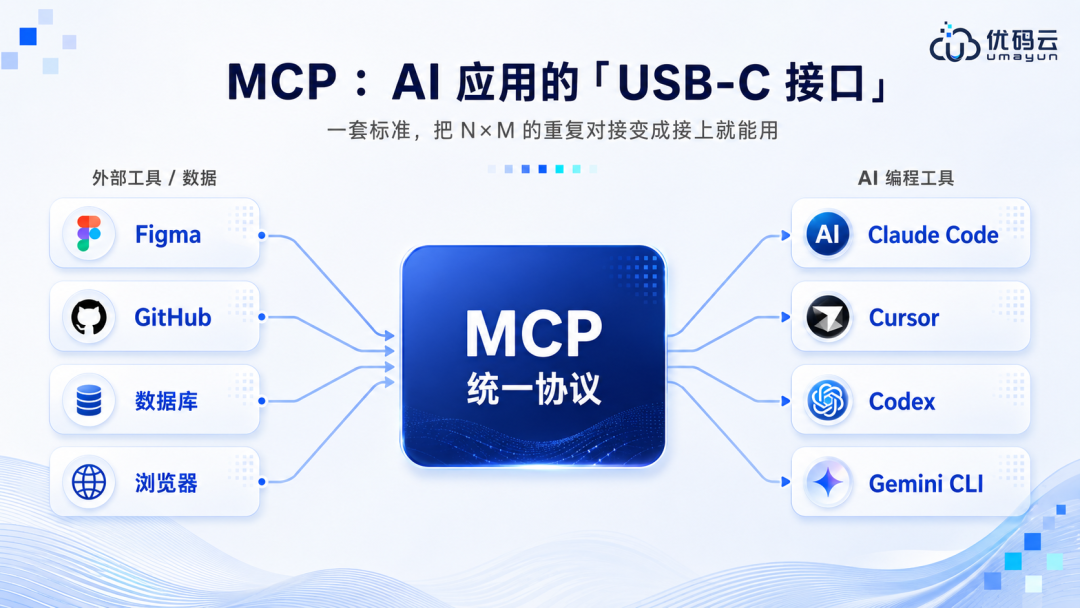 优码云
umayun

MCP：AI 应用的「USB-C 接口」

一套标准，把 N×M 的重复对接变成接上就能用

外部工具 / 数据

Figma

GitHub

数据库

浏览器

MCP
统一协议

AI 编程工具

AI Claude Code

Cursor

Codex

Gemini CLI